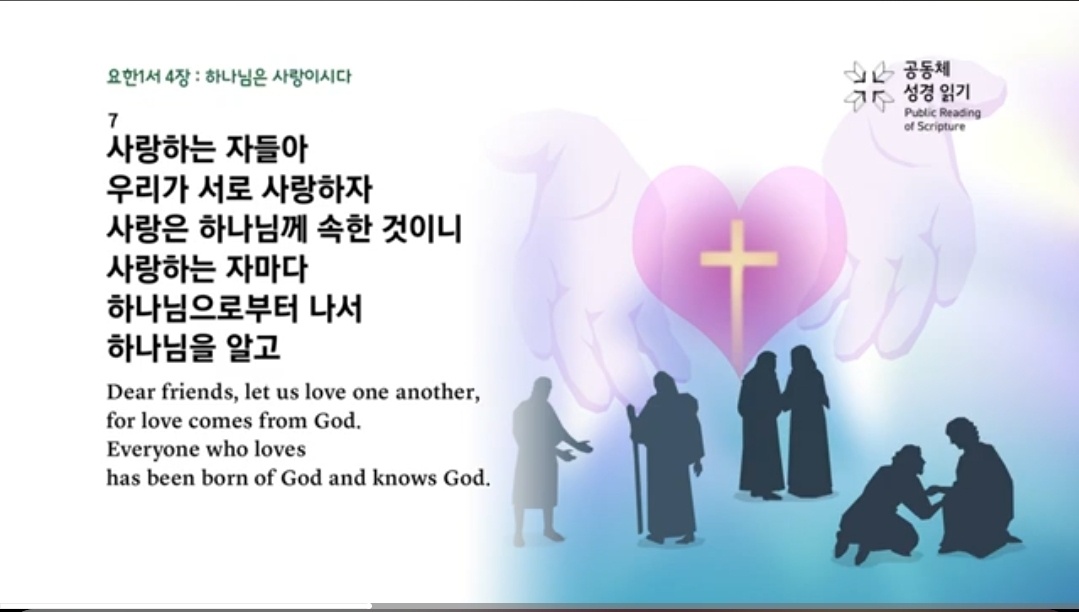 요한1서 4장 : 하나님은 사랑이시다

공동체 성경 읽기
Public Reading of Scripture

7
사랑하는 자들아
우리가 서로 사랑하자
사랑은 하나님께 속한 것이니
사랑하는 자마다
하나님으로부터 나서
하나님을 알고

Dear friends, let us love one another,
for love comes from God.
Everyone who loves
has been born of God and knows God.